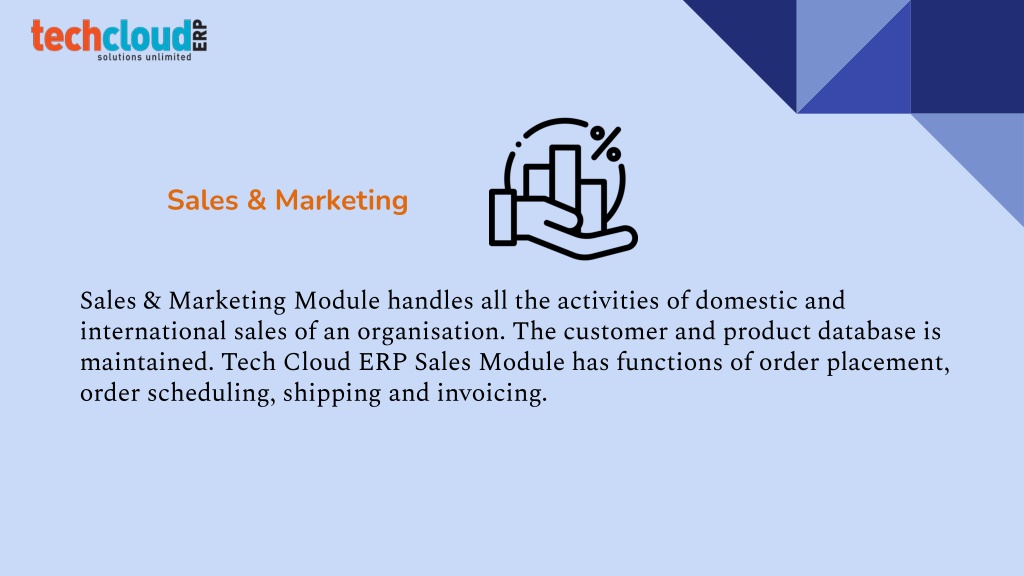 techcloud ERP
solutions unlimited

Sales & Marketing

%

Sales & Marketing Module handles all the activities of domestic and international sales of an organisation. The customer and product database is maintained. Tech Cloud ERP Sales Module has functions of order placement, order scheduling, shipping and invoicing.